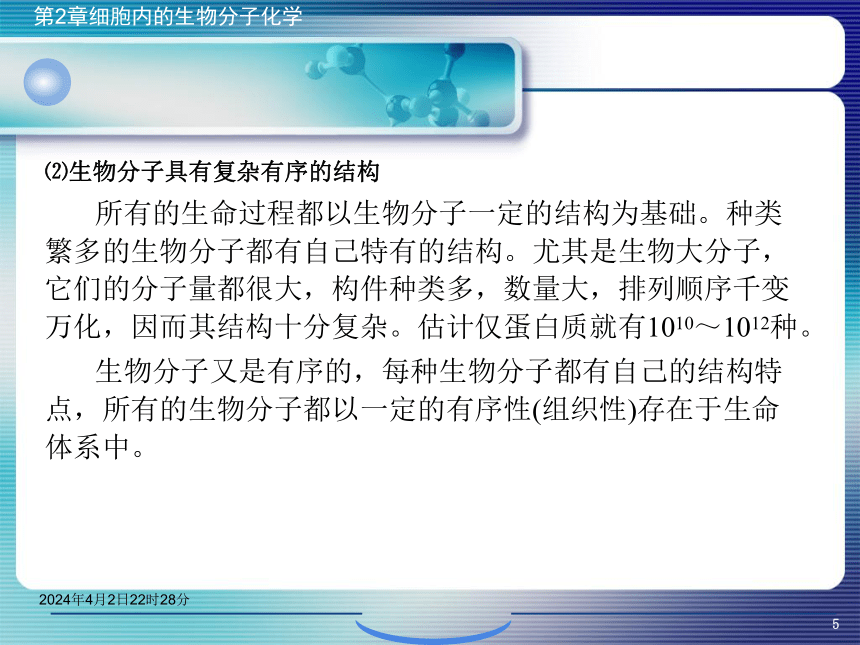 第2章细胞内的生物分子化学

⑵生物分子具有复杂有序的结构

所有的生命过程都以生物分子一定的结构为基础。种类繁多的生物分子都有自己特有的结构。尤其是生物大分子，它们的分子量都很大，构件种类多，数量大，排列顺序千变万化，因而其结构十分复杂。估计仅蛋白质就有$10^{10}$～$10^{12}$种。

生物分子又是有序的，每种生物分子都有自己的结构特点，所有的生物分子都以一定的有序性(组织性)存在于生命体系中。

2024年4月2日22时28分

5